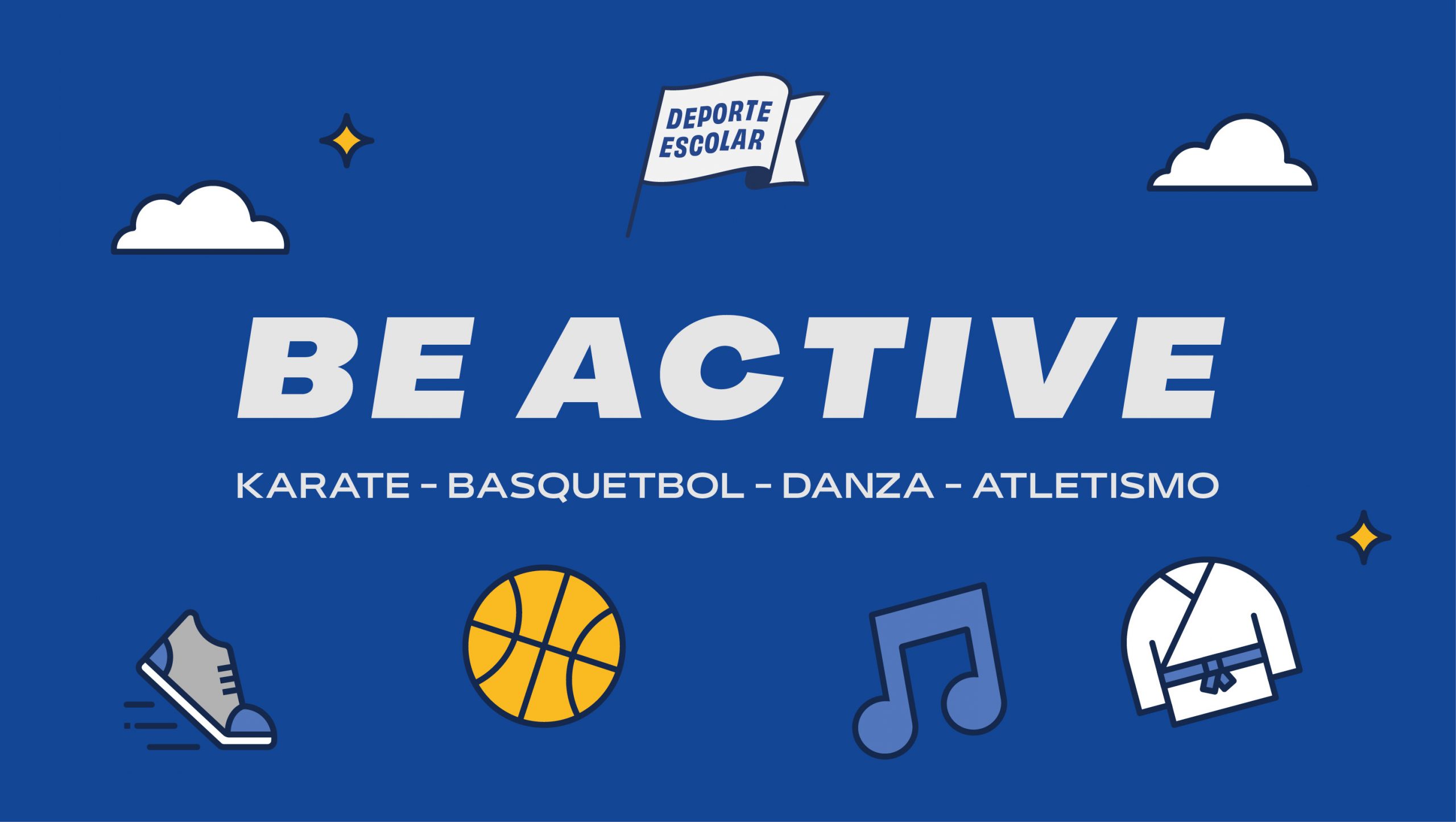 DEPORTE ESCOLAR

BE ACTIVE

KARATE - BASQUETBOL - DANZA - ATLETISMO